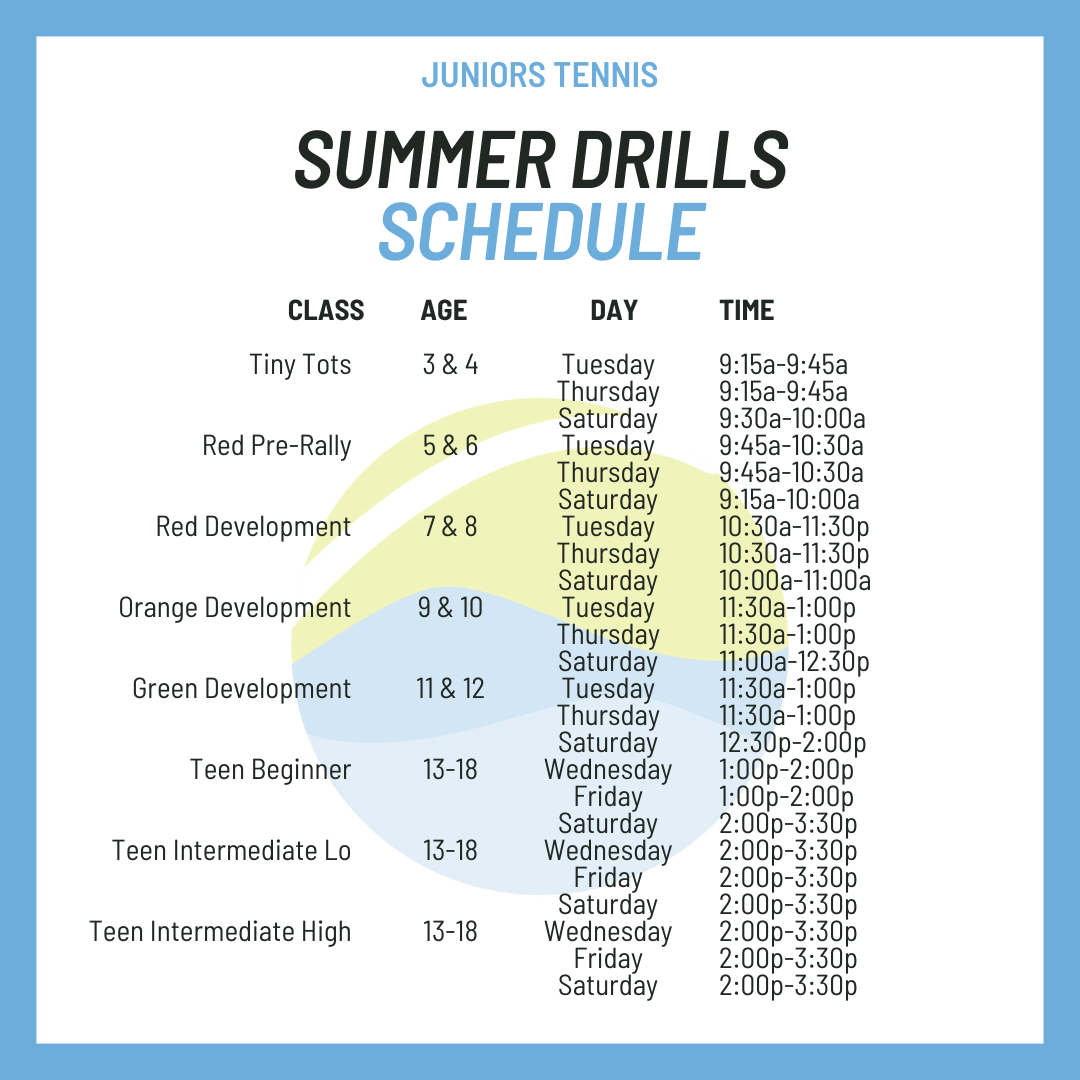 JUNIORS TENNIS

SUMMER DRILLS
SCHEDULE

| CLASS | AGE | DAY | TIME |
|---|---|---|---|
| Tiny Tots | 3 & 4 | Tuesday | 9:15a-9:45a |
| | | Thursday | 9:15a-9:45a |
| | | Saturday | 9:30a-10:00a |
| Red Pre-Rally | 5 & 6 | Tuesday | 9:45a-10:30a |
| | | Thursday | 9:45a-10:30a |
| | | Saturday | 9:15a-10:00a |
| Red Development | 7 & 8 | Tuesday | 10:30a-11:30p |
| | | Thursday | 10:30a-11:30p |
| | | Saturday | 10:00a-11:00a |
| Orange Development | 9 & 10 | Tuesday | 11:30a-1:00p |
| | | Thursday | 11:30a-1:00p |
| | | Saturday | 11:00a-12:30p |
| Green Development | 11 & 12 | Tuesday | 11:30a-1:00p |
| | | Thursday | 11:30a-1:00p |
| | | Saturday | 12:30p-2:00p |
| Teen Beginner | 13-18 | Wednesday | 1:00p-2:00p |
| | | Friday | 1:00p-2:00p |
| | | Saturday | 2:00p-3:30p |
| Teen Intermediate Lo | 13-18 | Wednesday | 2:00p-3:30p |
| | | Friday | 2:00p-3:30p |
| | | Saturday | 2:00p-3:30p |
| Teen Intermediate High | 13-18 | Wednesday | 2:00p-3:30p |
| | | Friday | 2:00p-3:30p |
| | | Saturday | 2:00p-3:30p |